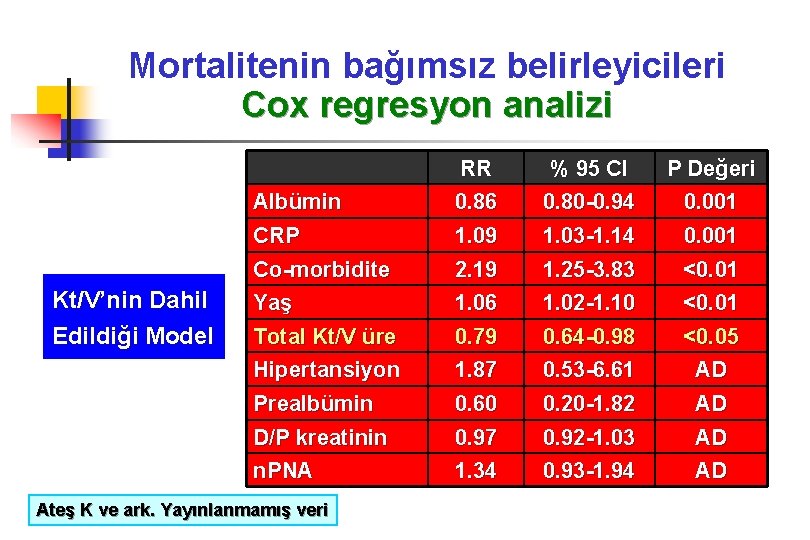 Mortalitenin bağımsız belirleyicileri
Cox regresyon analizi

Kt/V'nin Dahil Edildiği Model

| | RR | % 95 CI | P Değeri |
|---|---|---|---|
| Albümin | 0.86 | 0.80-0.94 | 0.001 |
| CRP | 1.09 | 1.03-1.14 | 0.001 |
| Co-morbidite | 2.19 | 1.25-3.83 | <0.01 |
| Yaş | 1.06 | 1.02-1.10 | <0.01 |
| Total Kt/V üre | 0.79 | 0.64-0.98 | <0.05 |
| Hipertansiyon | 1.87 | 0.53-6.61 | AD |
| Prealbümin | 0.60 | 0.20-1.82 | AD |
| D/P kreatinin | 0.97 | 0.92-1.03 | AD |
| nPNA | 1.34 | 0.93-1.94 | AD |

Ateş K ve ark. Yayınlanmamış veri